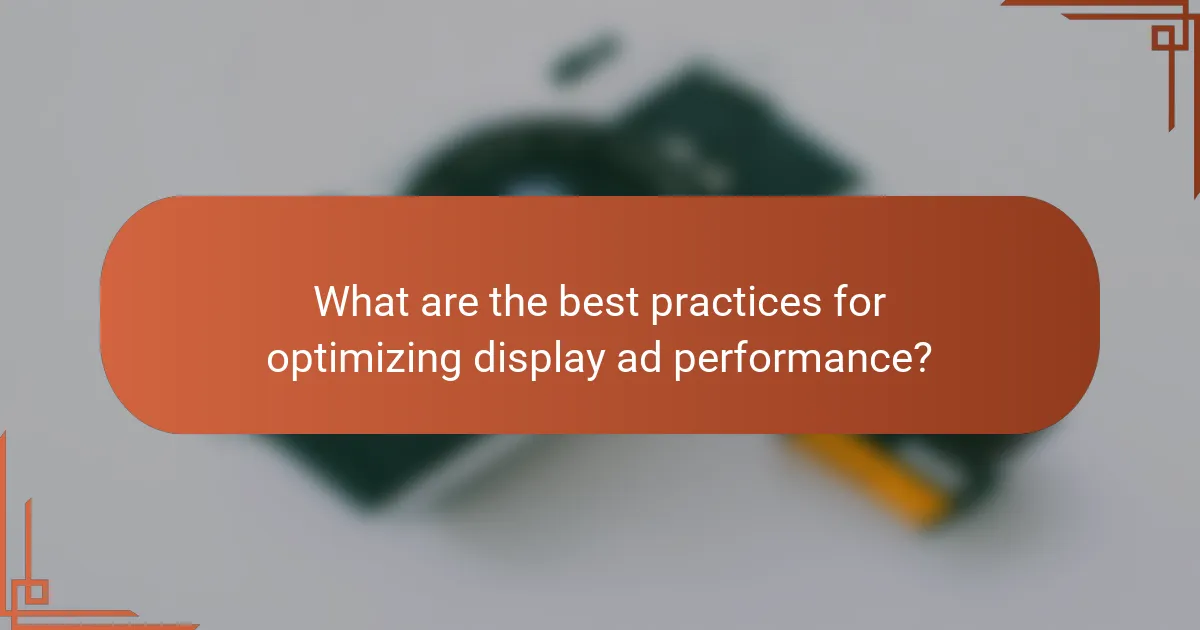 What are the best practices for optimizing display ad performance?